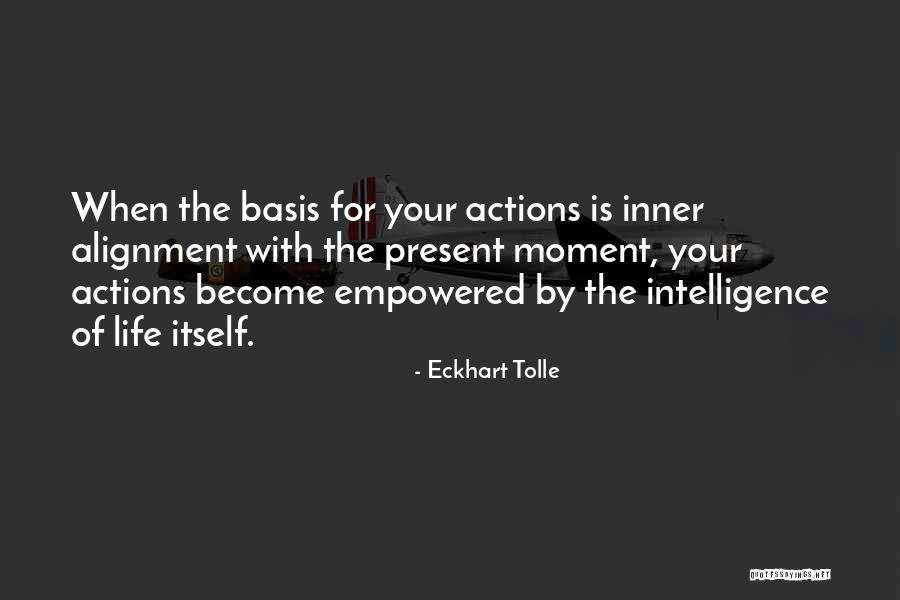 When the basis for your actions is inner alignment with the present moment, your actions become empowered by the intelligence of life itself.

- Eckhart Tolle

QUOTESSAYINGS.NET